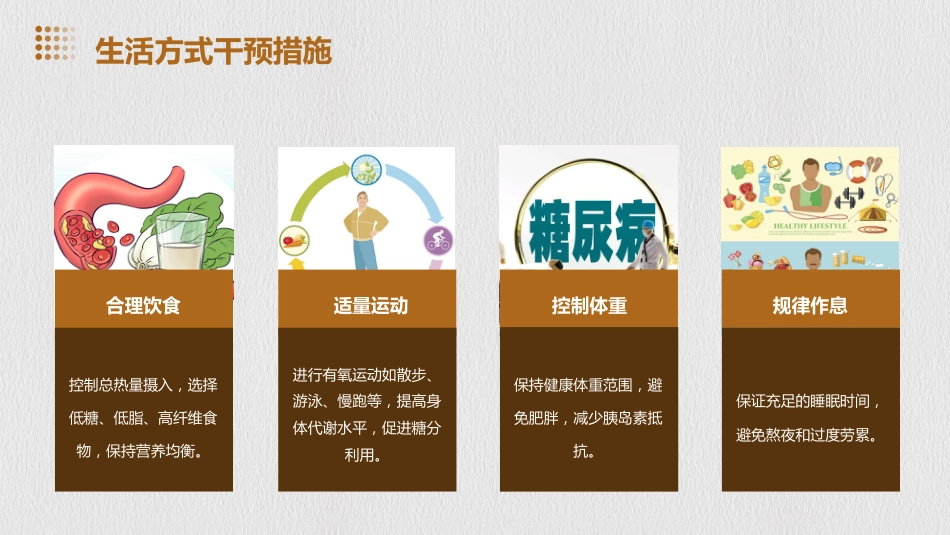 生活方式干预措施

合理饮食

控制总热量摄入，选择低糖、低脂、高纤维食物，保持营养均衡。

适量运动

进行有氧运动如散步、游泳、慢跑等，提高身体代谢水平，促进糖分利用。

糖尿病

控制体重

保持健康体重范围，避免肥胖，减少胰岛素抵抗。

HEALTHY LIFESTYLE

规律作息

保证充足的睡眠时间，避免熬夜和过度劳累。